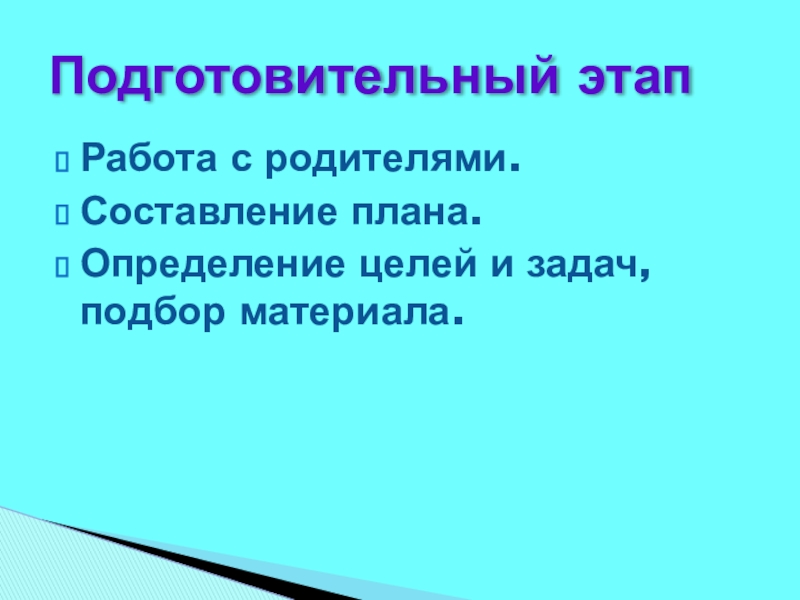 Подготовительный этап

Работа с родителями.

Составление плана.

Определение целей и задач, подбор материала.